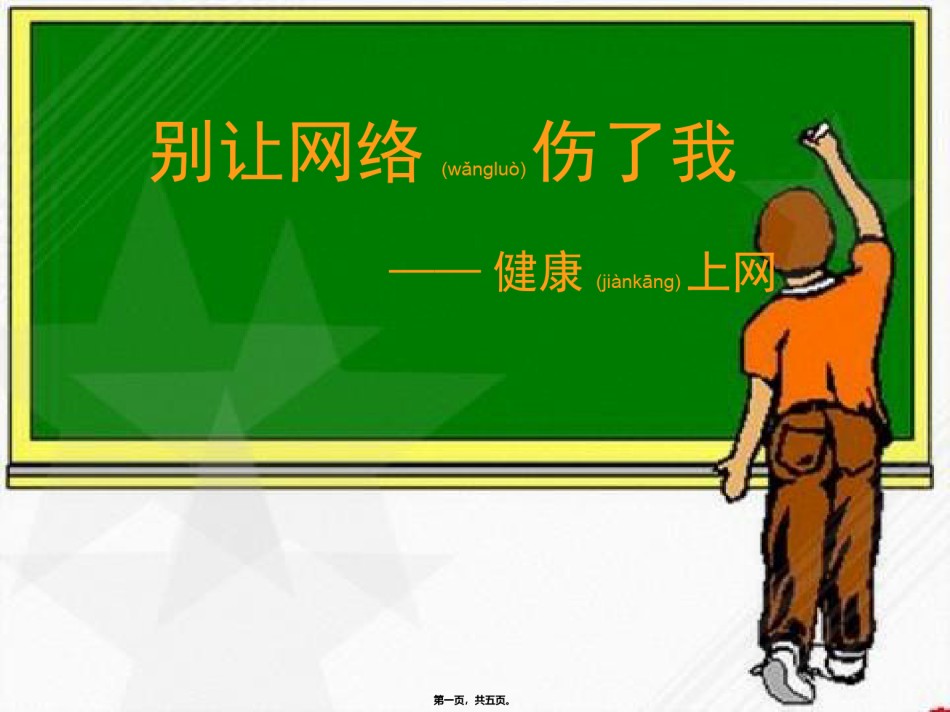 别让网络 (wǎngluò) 伤了我

—— 健康 (jiànkāng) 上网

第一页，共五页。